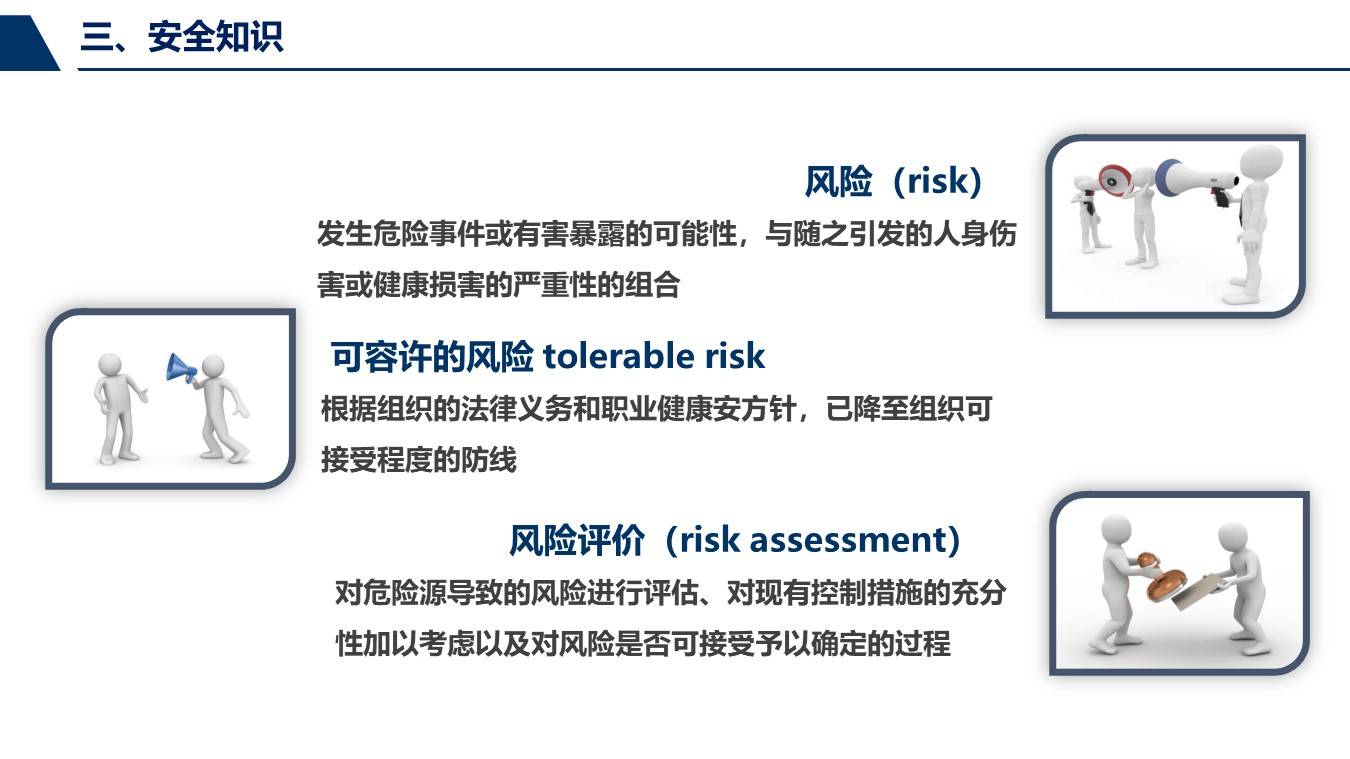 三、安全知识

风险（risk）

发生危险事件或有害暴露的可能性，与随之引发的人身伤害或健康损害的严重性的组合

可容许的风险 tolerable risk

根据组织的法律义务和职业健康安方针，已降至组织可接受程度的防线

风险评价（risk assessment）

对危险源导致的风险进行评估、对现有控制措施的充分性加以考虑以及对风险是否可接受予以确定的过程